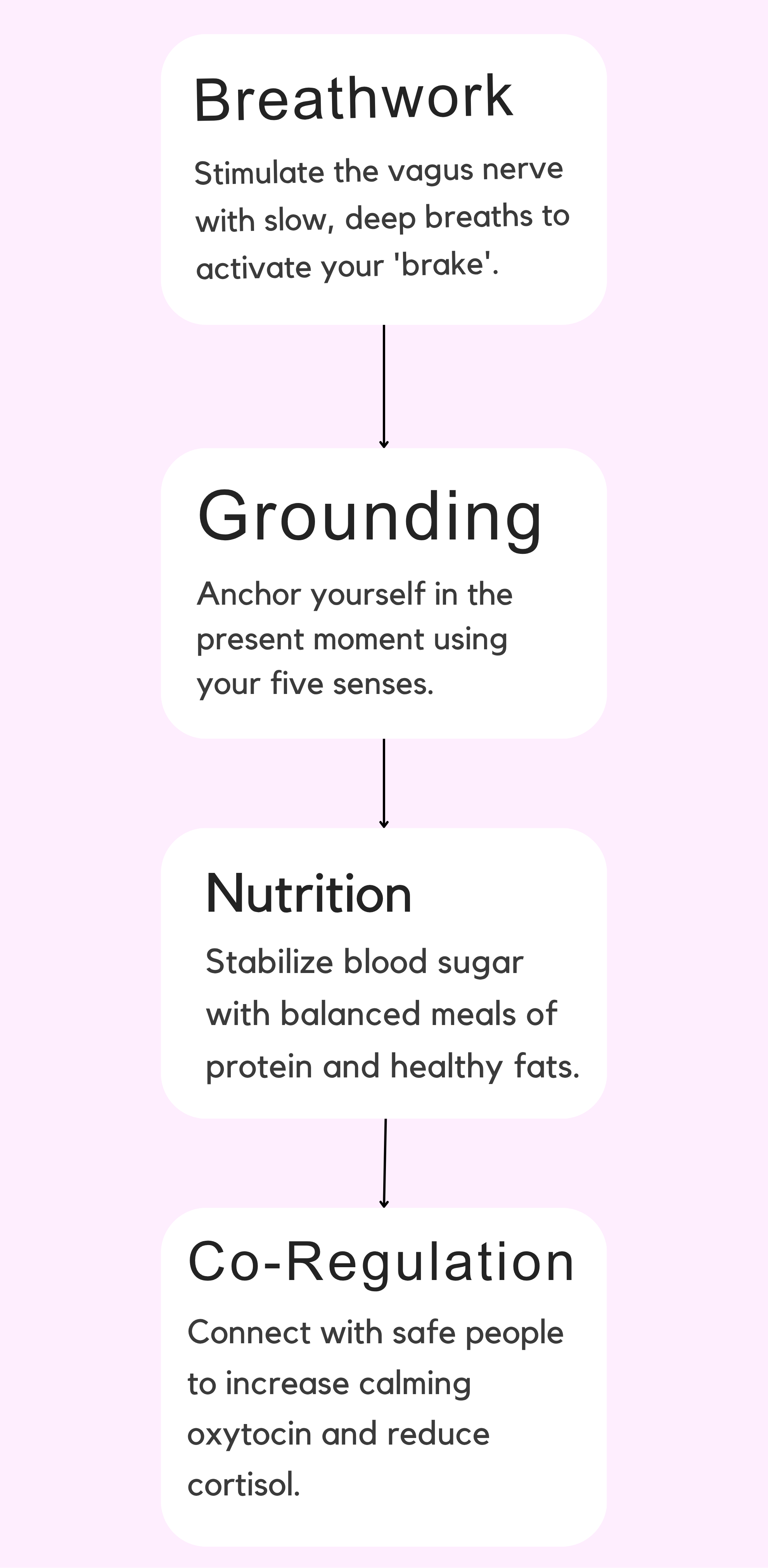 Breathwork

Stimulate the vagus nerve with slow, deep breaths to activate your 'brake'.

Grounding

Anchor yourself in the present moment using your five senses.

Nutrition

Stabilize blood sugar with balanced meals of protein and healthy fats.

Co-Regulation

Connect with safe people to increase calming oxytocin and reduce cortisol.